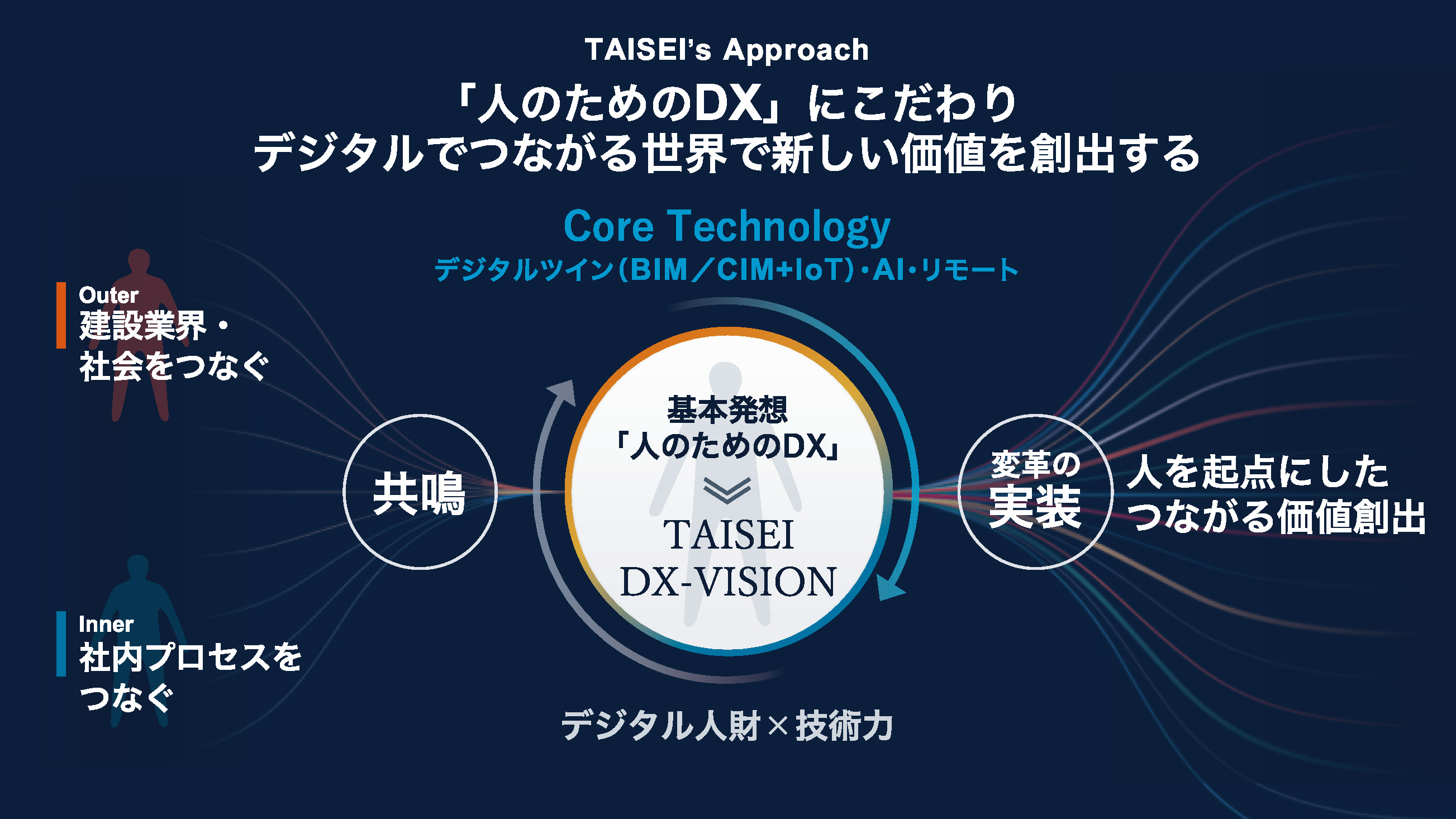 TAISEI's Approach

「人のためのDX」にこだわり
デジタルでつながる世界で新しい価値を創出する

Core Technology
デジタルツイン(BIM／CIM+IoT)・AI・リモート

Outer
建設業界・
社会をつなぐ

Inner
社内プロセスを
つなぐ

共鳴

基本発想
「人のためのDX」
TAISEI
DX-VISION

変革の
実装

人を起点にした
つながる価値創出

デジタル人財×技術力